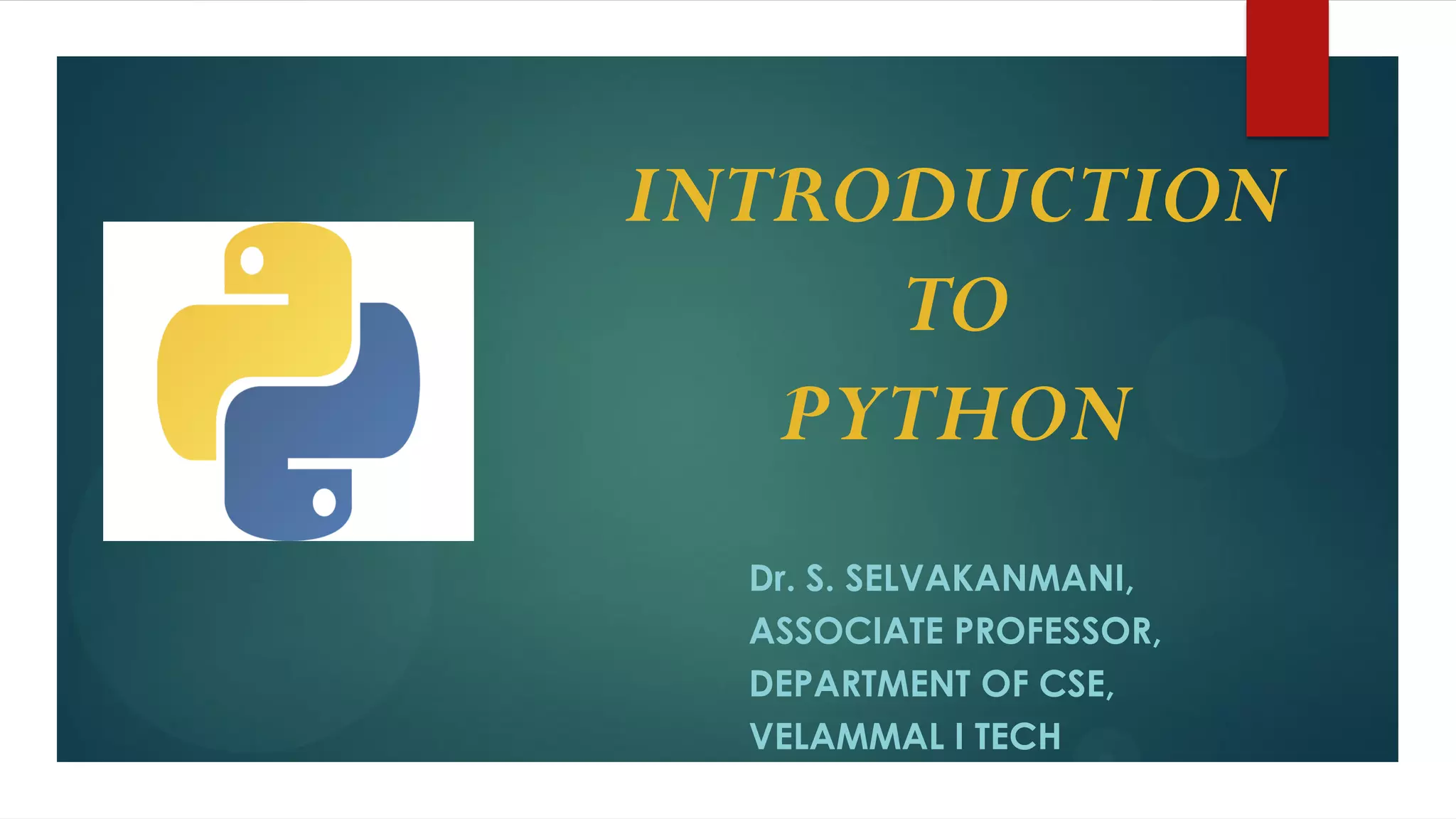 INTRODUCTION TO PYTHON

Dr. S. SELVAKANMANI, ASSOCIATE PROFESSOR, DEPARTMENT OF CSE, VELAMMAL I TECH